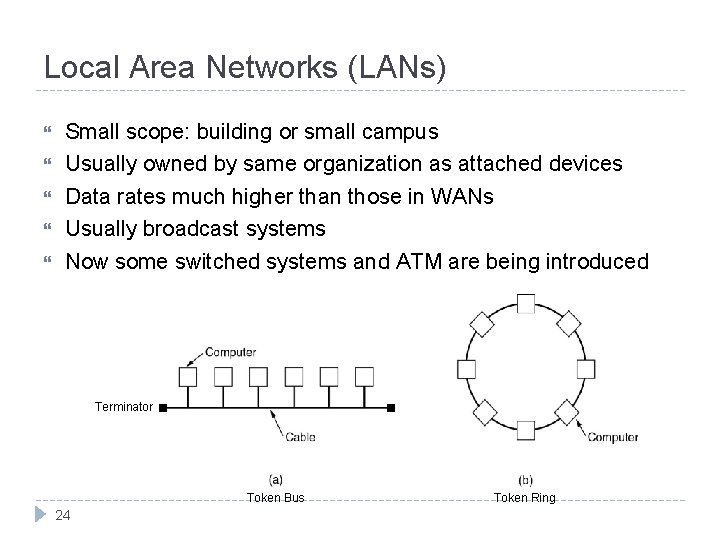 Local Area Networks (LANs)

Small scope: building or small campus
Usually owned by same organization as attached devices
Data rates much higher than those in WANs
Usually broadcast systems
Now some switched systems and ATM are being introduced

Computer
Terminator
Cable
(a)
Token Bus

Computer
(b)
Token Ring

24